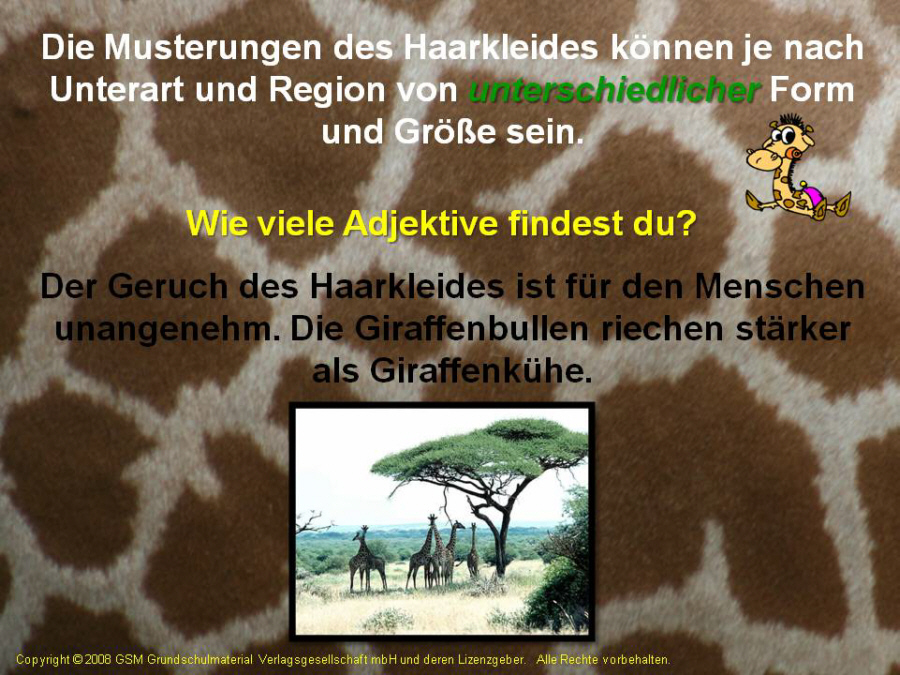 Die Musterungen des Haarkleides können je nach Unterart und Region von unterschiedlicher Form und Größe sein.

Wie viele Adjektive findest du?

Der Geruch des Haarkleides ist für den Menschen unangenehm. Die Giraffenbullen riechen stärker als Giraffenkühe.

Copyright © 2008 GSM Grundschulmaterial Verlagsgesellschaft mbH und deren Lizenzgeber. Alle Rechte vorbehalten.